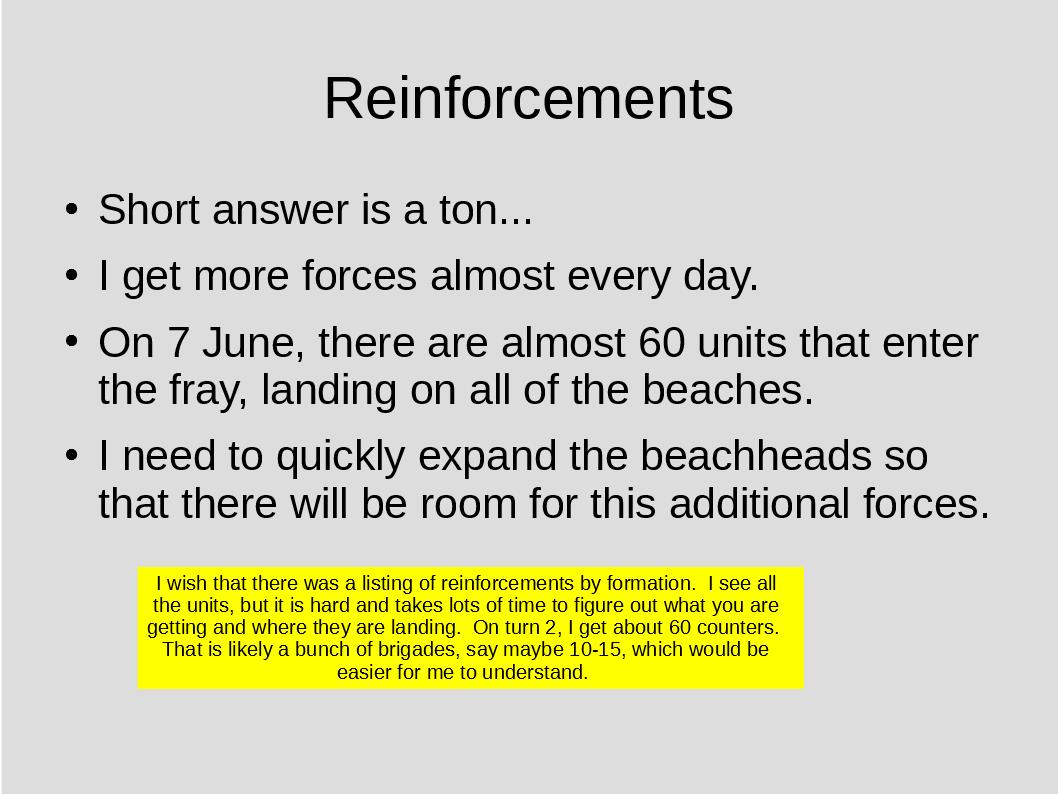 Reinforcements

• Short answer is a ton...
• I get more forces almost every day.
• On 7 June, there are almost 60 units that enter the fray, landing on all of the beaches.
• I need to quickly expand the beachheads so that there will be room for this additional forces.

I wish that there was a listing of reinforcements by formation. I see all the units, but it is hard and takes lots of time to figure out what you are getting and where they are landing. On turn 2, I get about 60 counters. That is likely a bunch of brigades, say maybe 10-15, which would be easier for me to understand.